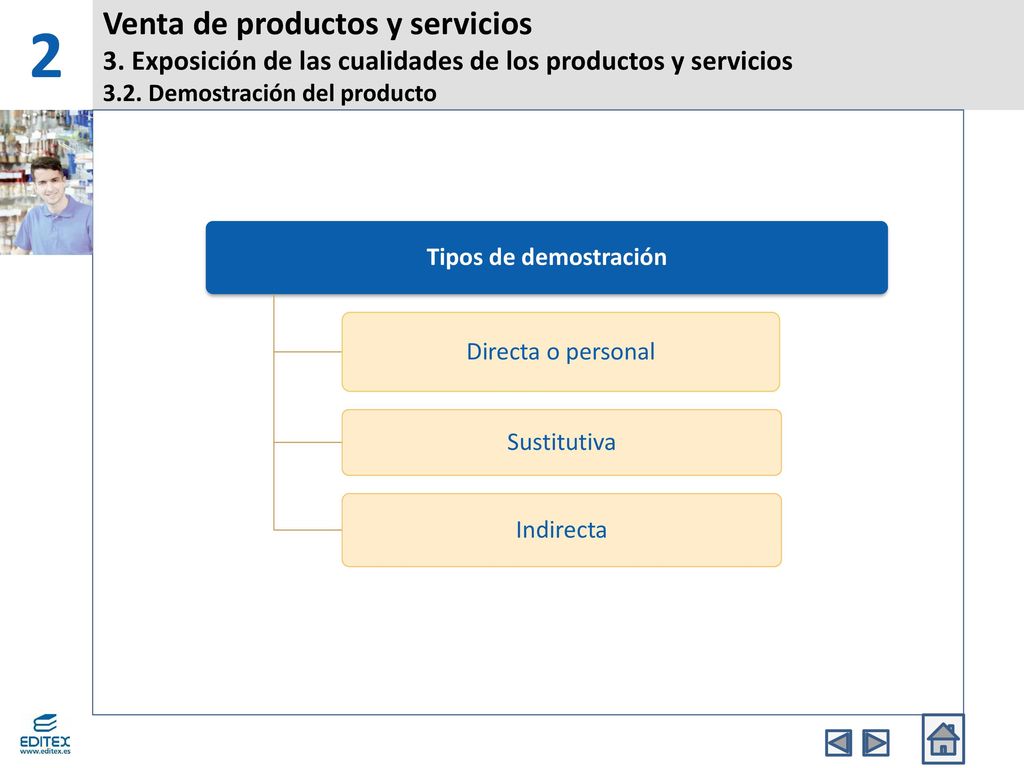 2

Venta de productos y servicios
3. Exposición de las cualidades de los productos y servicios
3.2. Demostración del producto

Tipos de demostración

Directa o personal

Sustitutiva

Indirecta

EDITEX
www.editex.es